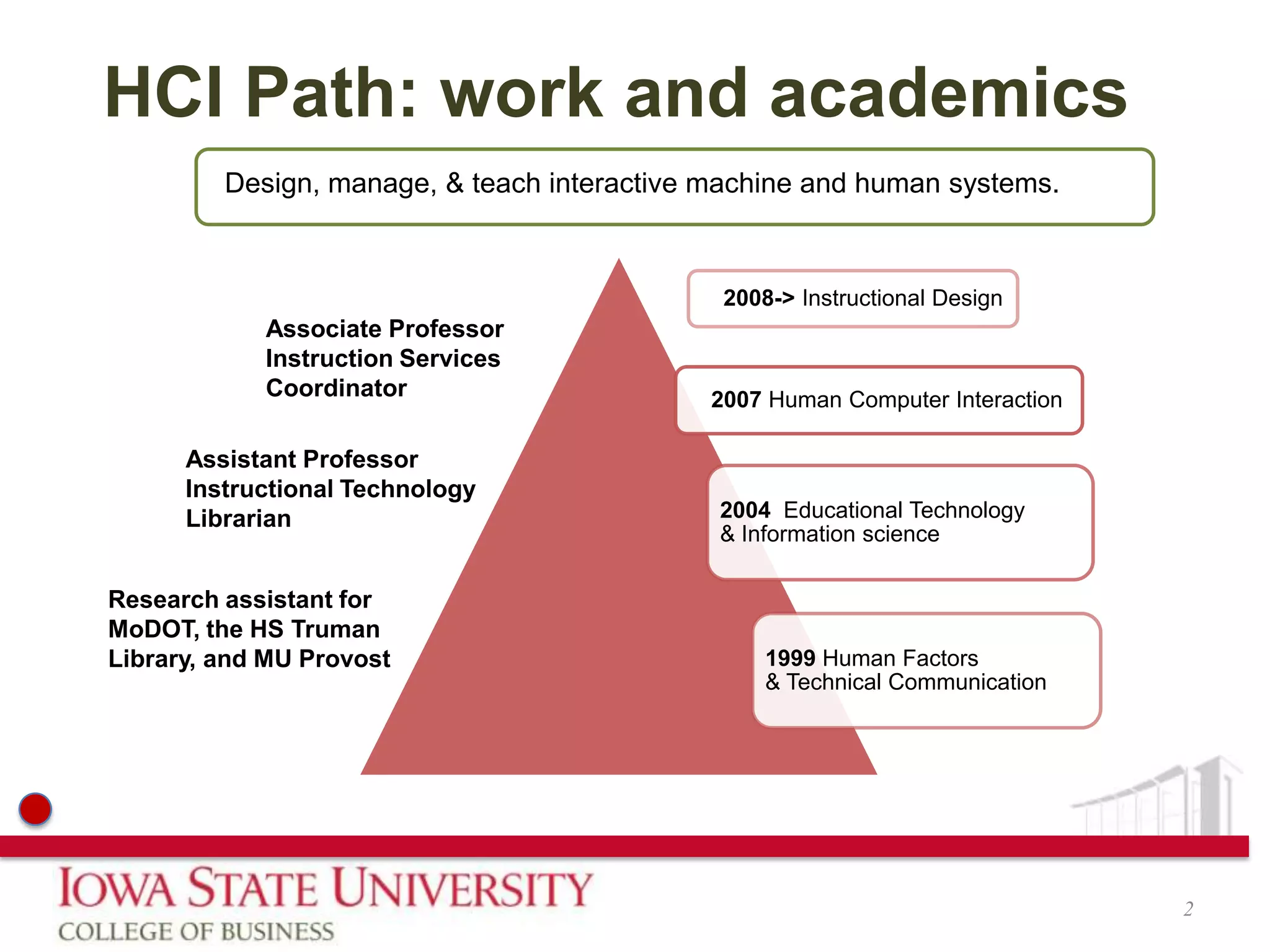 HCI Path: work and academics

Design, manage, & teach interactive machine and human systems.

Associate Professor
Instruction Services
Coordinator

Assistant Professor
Instructional Technology
Librarian

Research assistant for
MoDOT, the HS Truman
Library, and MU Provost

2008-> Instructional Design

2007 Human Computer Interaction

2004 Educational Technology
& Information science

1999 Human Factors
& Technical Communication

IOWA STATE UNIVERSITY
COLLEGE OF BUSINESS

2